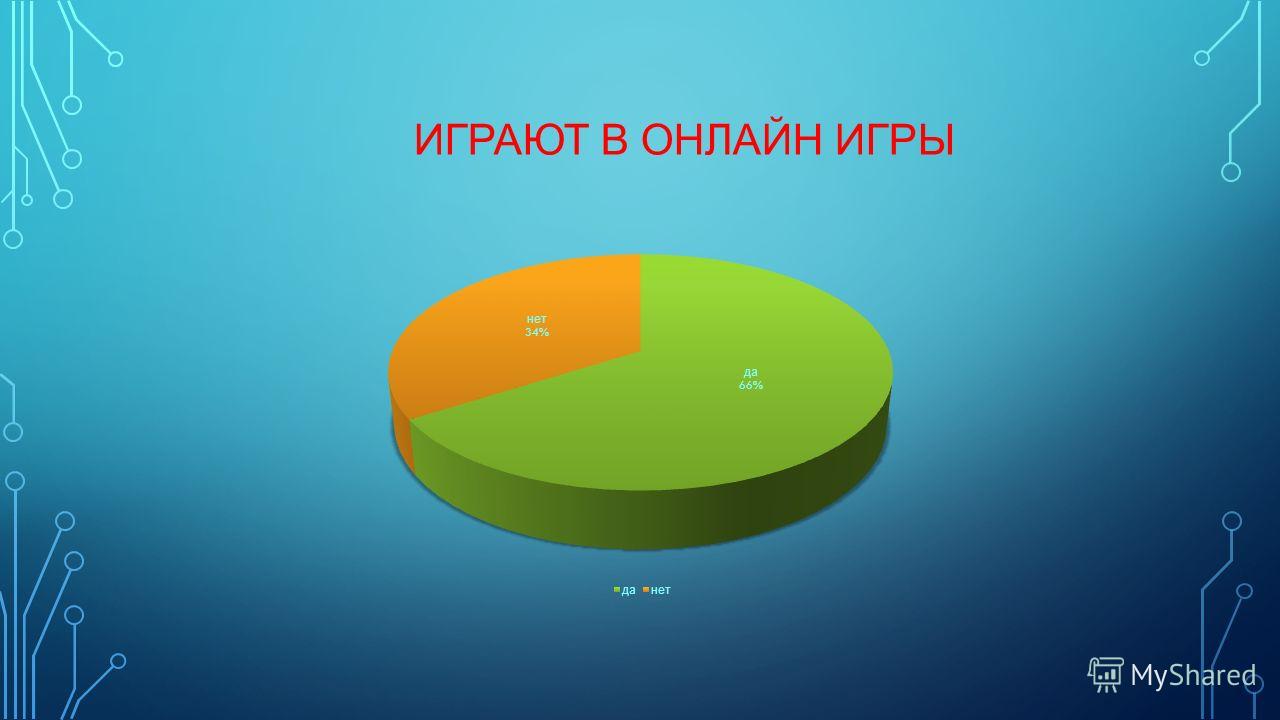 ИГРАЮТ В ОНЛАЙН ИГРЫ

нет
34%

да
66%

да нет

MyShared